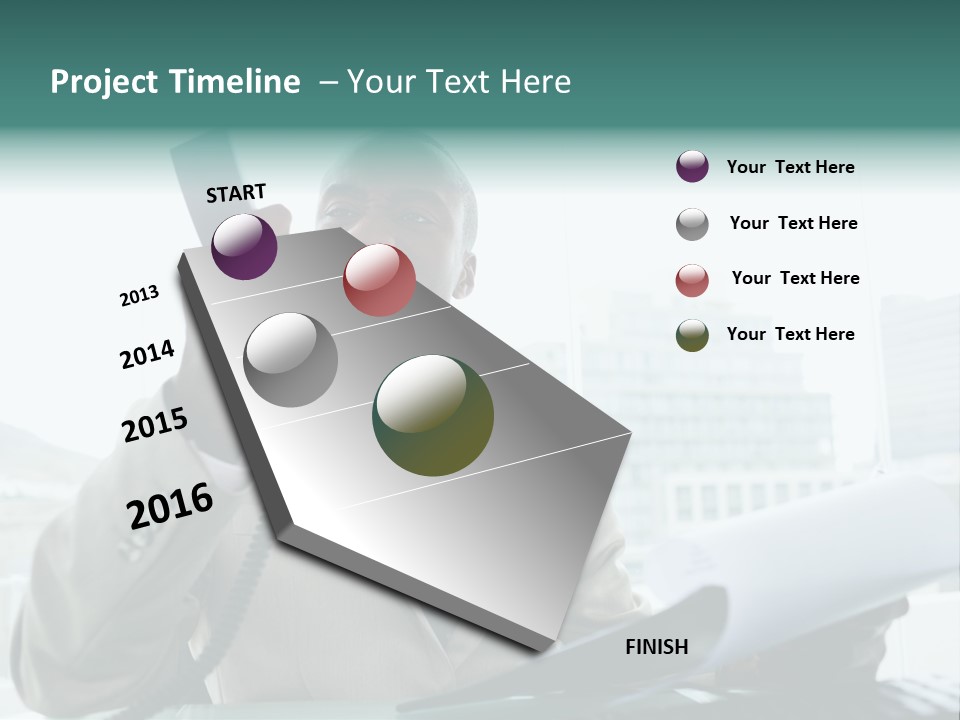 Project Timeline – Your Text Here

START

2013

2014

2015

2016

FINISH

Your Text Here

Your Text Here

Your Text Here

Your Text Here